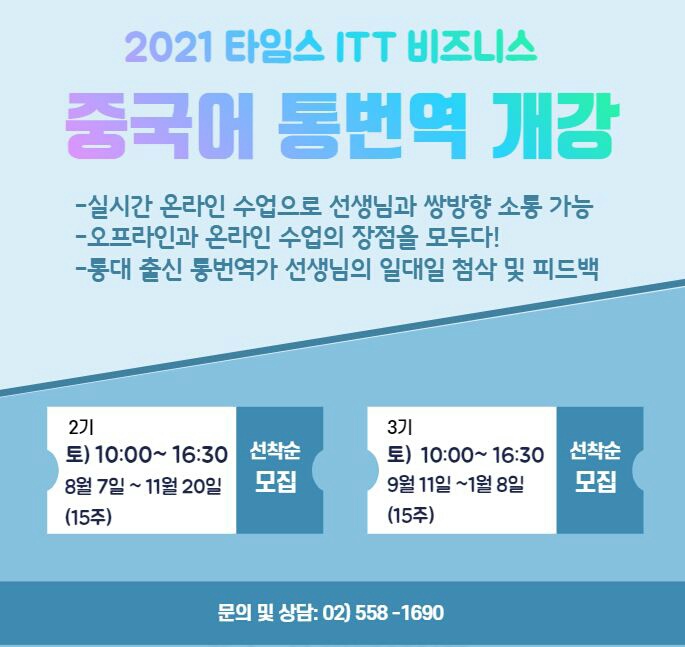 2021 타임스 ITT 비즈니스

중국어 통번역 개강

-실시간 온라인 수업으로 선생님과 쌍방향 소통 가능
-오프라인과 온라인 수업의 장점을 모두다!
-통대 출신 통번역가 선생님의 일대일 첨삭 및 피드백

2기
토) 10:00~ 16:30
8월 7일 ~ 11월 20일
(15주)

선착순 모집

3기
토) 10:00~ 16:30
9월 11일 ~1월 8일
(15주)

선착순 모집

문의 및 상담: 02) 558 -1690